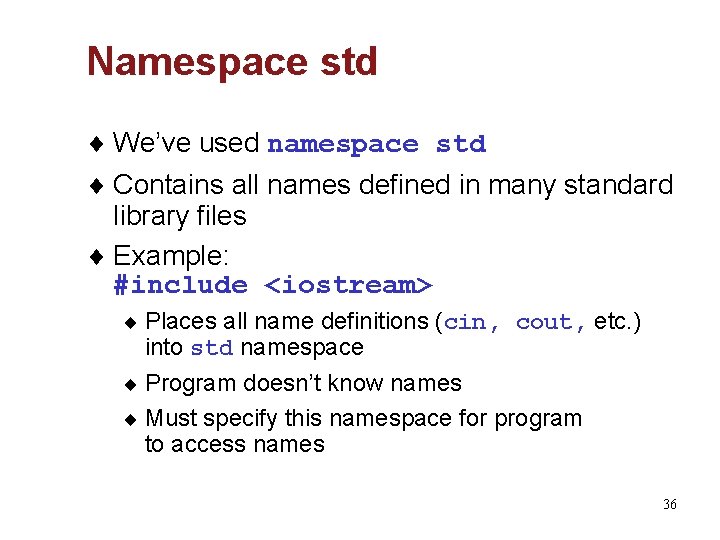 Namespace std

♦ We've used namespace std

♦ Contains all names defined in many standard library files

♦ Example:
#include <iostream>

♦ Places all name definitions (cin, cout, etc.) into std namespace

♦ Program doesn't know names

♦ Must specify this namespace for program to access names

36